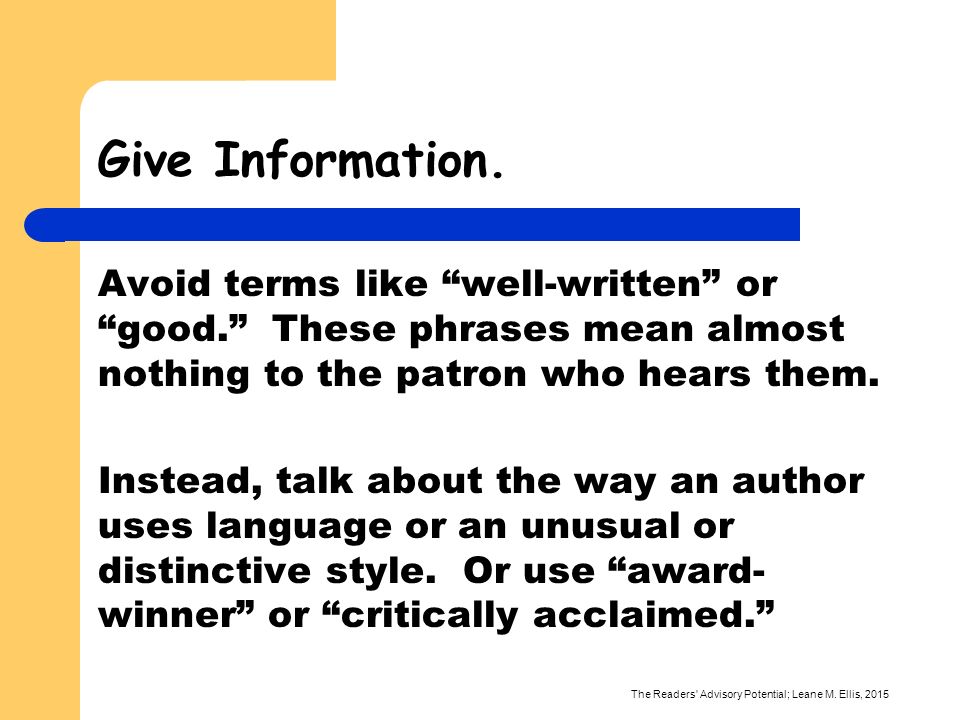 Give Information.

Avoid terms like “well-written” or “good.” These phrases mean almost nothing to the patron who hears them.

Instead, talk about the way an author uses language or an unusual or distinctive style. Or use “award-winner” or “critically acclaimed.”

The Readers' Advisory Potential; Leane M. Ellis, 2015